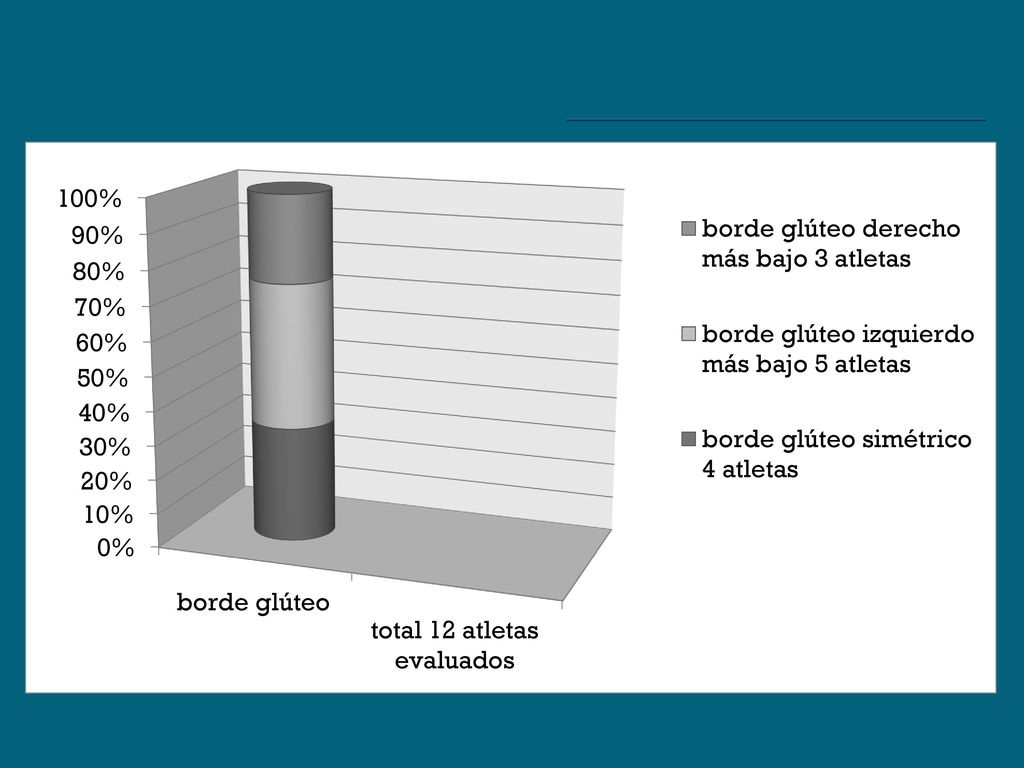 100%
90%
80%
70%
60%
50%
40%
30%
20%
10%
0%

borde glúteo

total 12 atletas evaluados

borde glúteo derecho más bajo 3 atletas

borde glúteo izquierdo más bajo 5 atletas

borde glúteo simétrico 4 atletas